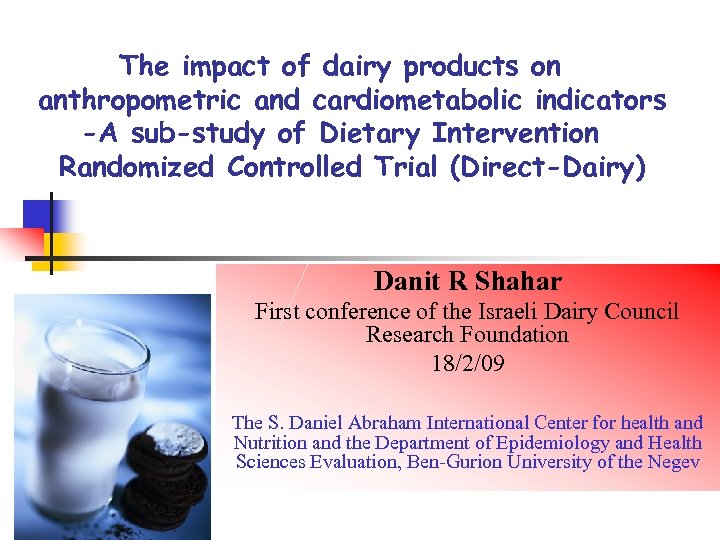 The impact of dairy products on anthropometric and cardiometabolic indicators -A sub-study of Dietary Intervention Randomized Controlled Trial (Direct-Dairy)

Danit R Shahar
First conference of the Israeli Dairy Council Research Foundation
18/2/09

The S. Daniel Abraham International Center for health and Nutrition and the Department of Epidemiology and Health Sciences Evaluation, Ben-Gurion University of the Negev